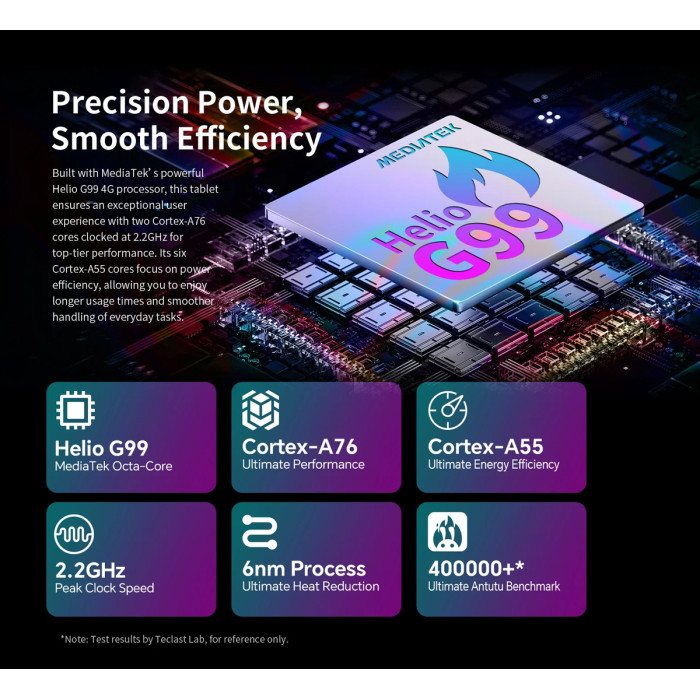 Precision Power, Smooth Efficiency

Built with MediaTek' s powerful Helio G99 4G processor, this tablet ensures an exceptional user experience with two Cortex-A76 cores clocked at 2.2GHz for top-tier performance. Its six Cortex-A55 cores focus on power efficiency, allowing you to enjoy longer usage times and smoother handling of everyday tasks.

MEDIATEK

Helio G99

Helio G99
MediaTek Octa-Core

Cortex-A76
Ultimate Performance

Cortex-A55
Ultimate Energy Efficiency

2.2GHz
Peak Clock Speed

6nm Process
Ultimate Heat Reduction

400000+*
Ultimate Antutu Benchmark

*Note: Test results by Teclast Lab, for reference only.